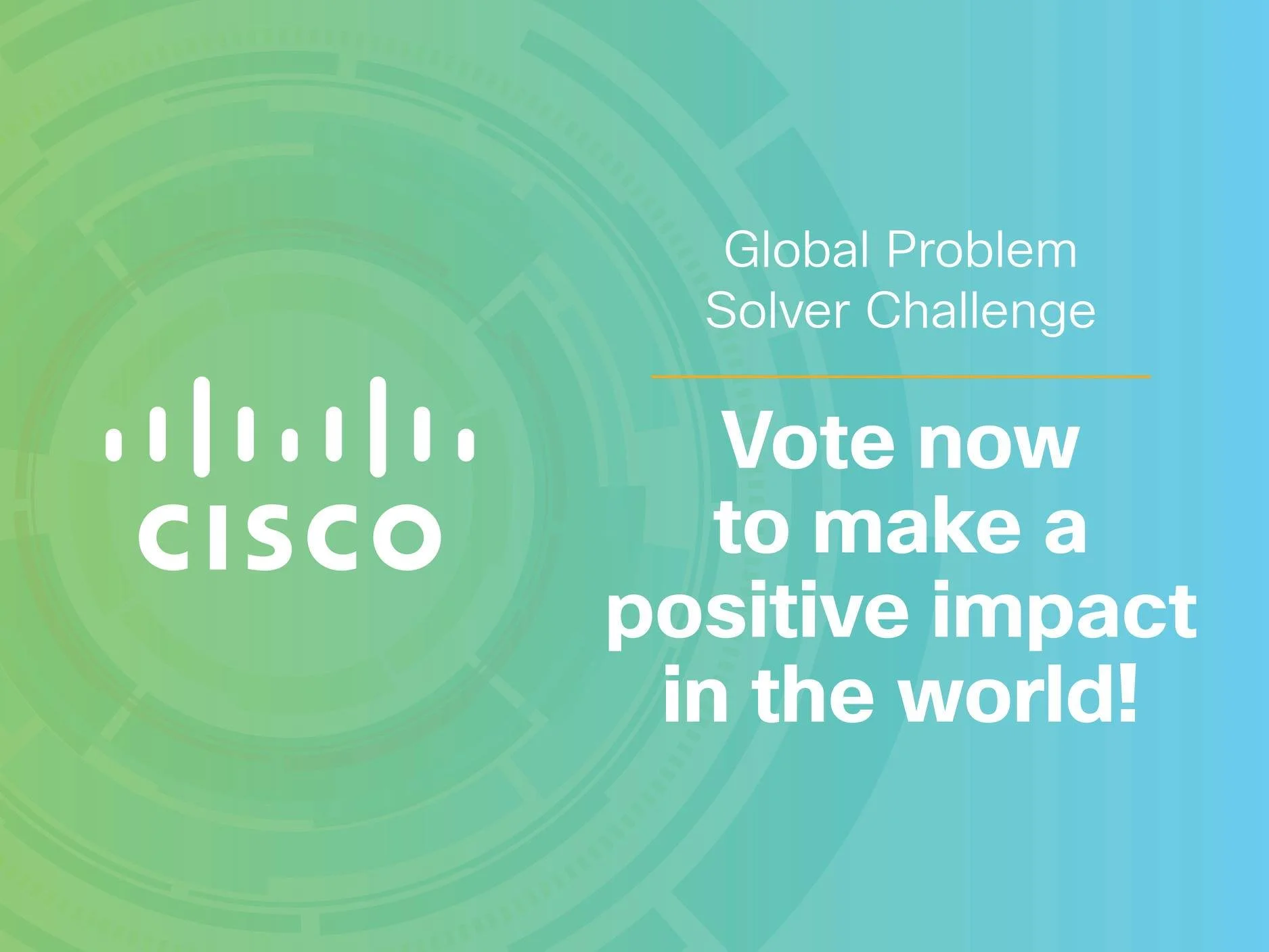 CISCO

Global Problem Solver Challenge

Vote now to make a positive impact in the world!